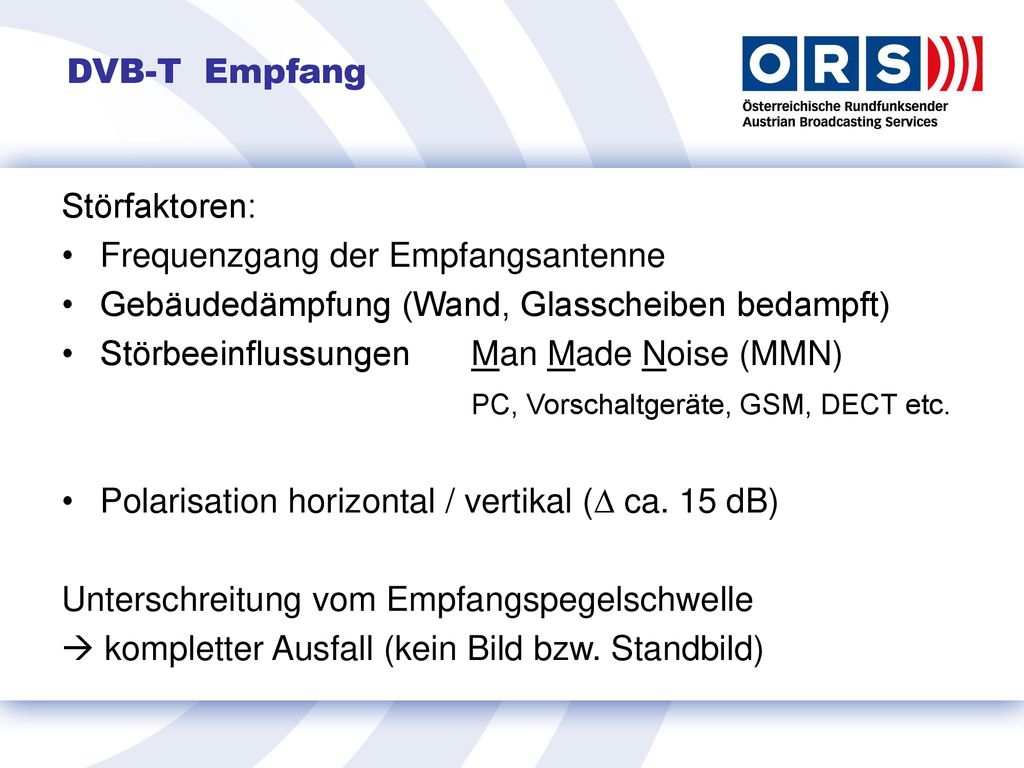 DVB-T Empfang

ORS
Österreichische Rundfunksender
Austrian Broadcasting Services

Störfaktoren:
• Frequenzgang der Empfangsantenne
• Gebäudedämpfung (Wand, Glasscheiben bedampft)
• Störbeeinflussungen Man Made Noise (MMN)
PC, Vorschaltgeräte, GSM, DECT etc.

• Polarisation horizontal / vertikal ($\Delta$ ca. 15 dB)

Unterschreitung vom Empfangspegelschwelle
→ kompletter Ausfall (kein Bild bzw. Standbild)